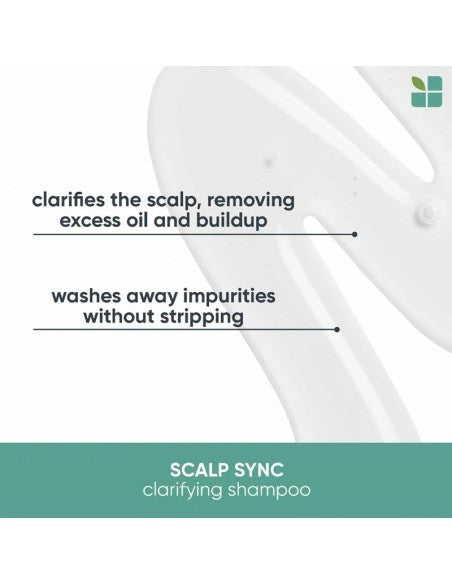 clarifies the scalp, removing excess oil and buildup

washes away impurities without stripping

SCALP SYNC
clarifying shampoo